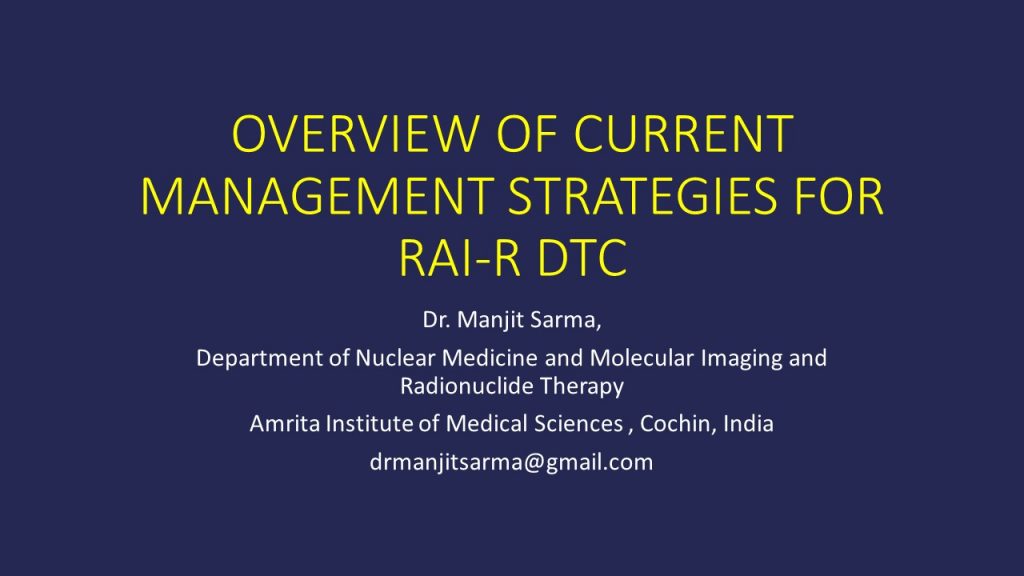 OVERVIEW OF CURRENT MANAGEMENT STRATEGIES FOR RAI-R DTC

Dr. Manjit Sarma,

Department of Nuclear Medicine and Molecular Imaging and Radionuclide Therapy

Amrita Institute of Medical Sciences , Cochin, India

drmanjitsarma@gmail.com